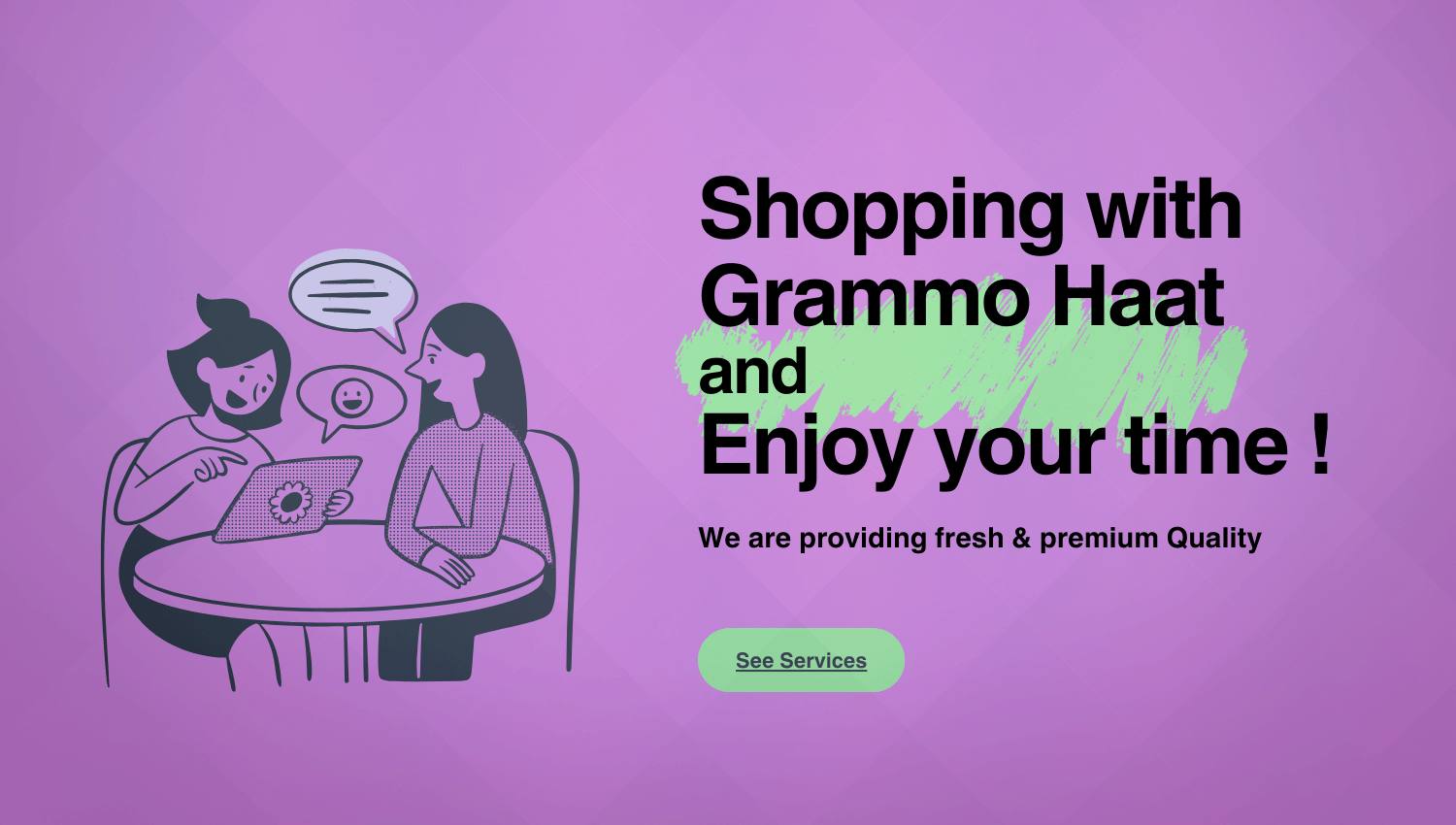 Shopping with Grammo Haat and Enjoy your time !

We are providing fresh & premium Quality

See Services